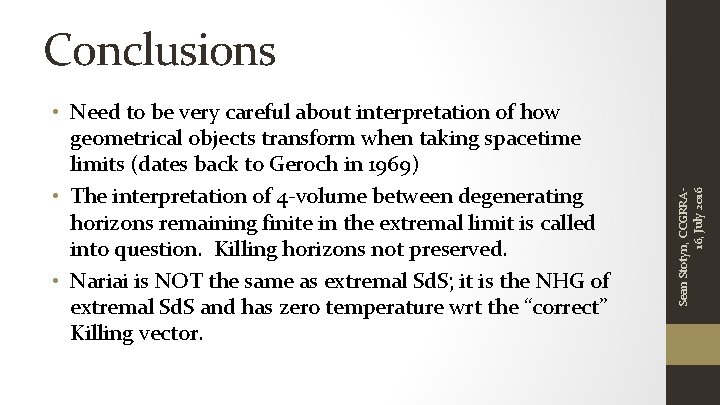 Conclusions

• Need to be very careful about interpretation of how geometrical objects transform when taking spacetime limits (dates back to Geroch in 1969)

• The interpretation of 4-volume between degenerating horizons remaining finite in the extremal limit is called into question. Killing horizons not preserved.

• Nariai is NOT the same as extremal SdS; it is the NHG of extremal SdS and has zero temperature wrt the "correct" Killing vector.

Sean Stotyn, CCGRRA-16, July 2016